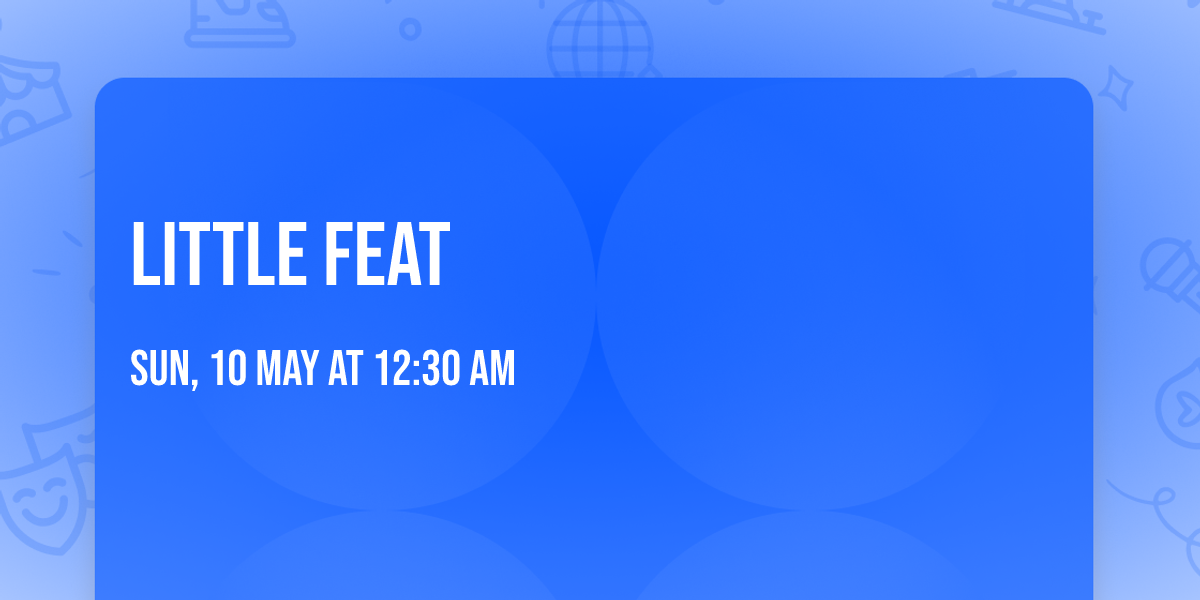 LITTLE FEAT

SUN, 10 MAY AT 12:30 AM